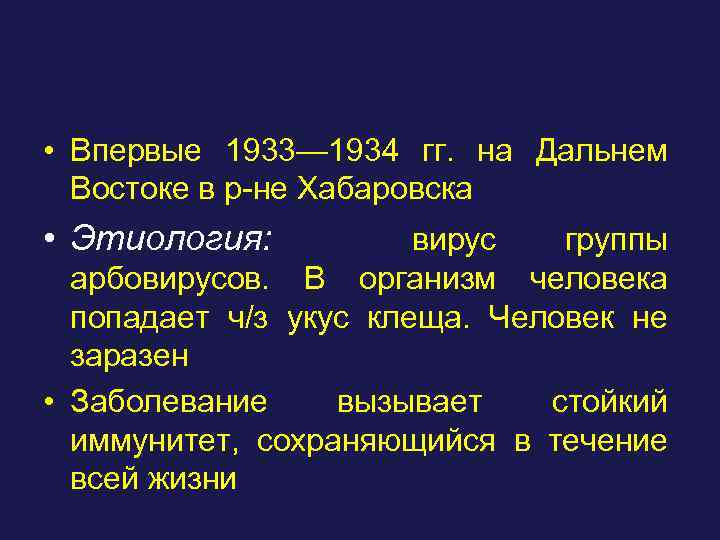 • Впервые 1933—1934 гг. на Дальнем Востоке в р-не Хабаровска

• Этиология: вирус группы арбовирусов. В организм человека попадает ч/з укус клеща. Человек не заразен

• Заболевание вызывает стойкий иммунитет, сохраняющийся в течение всей жизни